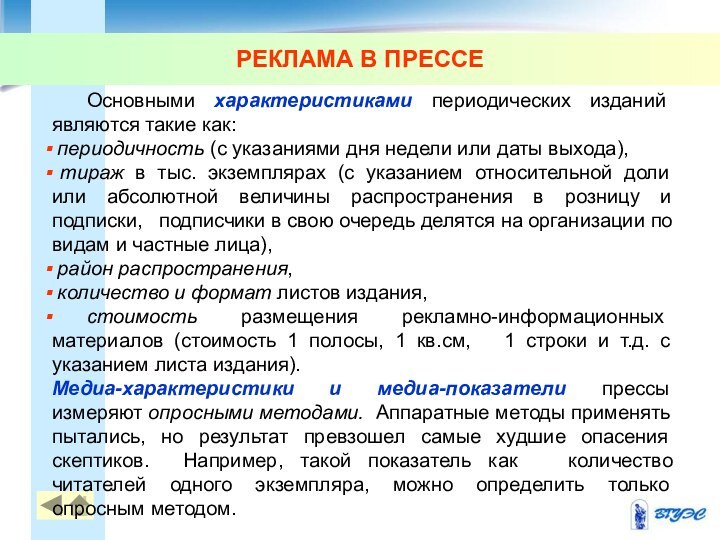 РЕКЛАМА В ПРЕССЕ

Основными характеристиками периодических изданий являются такие как:

▪ периодичность (с указаниями дня недели или даты выхода),

▪ тираж в тыс. экземплярах (с указанием относительной доли или абсолютной величины распространения в розницу и подписки, подписчики в свою очередь делятся на организации по видам и частные лица),

▪ район распространения,

▪ количество и формат листов издания,

▪ стоимость размещения рекламно-информационных материалов (стоимость 1 полосы, 1 кв.см, 1 строки и т.д. с указанием листа издания).

Медиа-характеристики и медиа-показатели прессы измеряют опросными методами. Аппаратные методы применять пытались, но результат превзошел самые худшие опасения скептиков. Например, такой показатель как количество читателей одного экземпляра, можно определить только опросным методом.

ВГУЭС